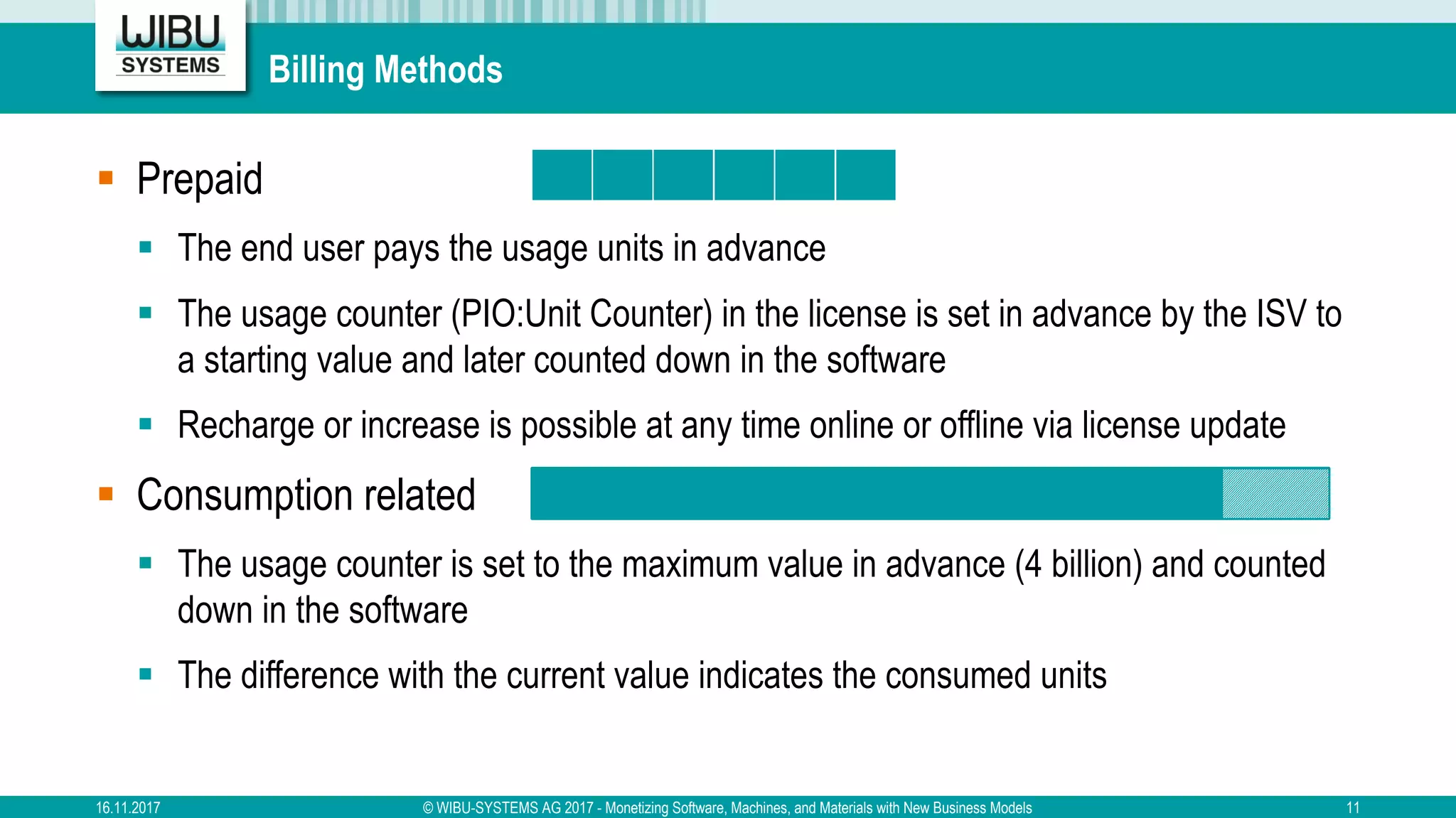 WIBU SYSTEMS

Billing Methods

▪ Prepaid

▪ The end user pays the usage units in advance

▪ The usage counter (PIO:Unit Counter) in the license is set in advance by the ISV to a starting value and later counted down in the software

▪ Recharge or increase is possible at any time online or offline via license update

▪ Consumption related

▪ The usage counter is set to the maximum value in advance (4 billion) and counted down in the software

▪ The difference with the current value indicates the consumed units

16.11.2017 © WIBU-SYSTEMS AG 2017 - Monetizing Software, Machines, and Materials with New Business Models 11